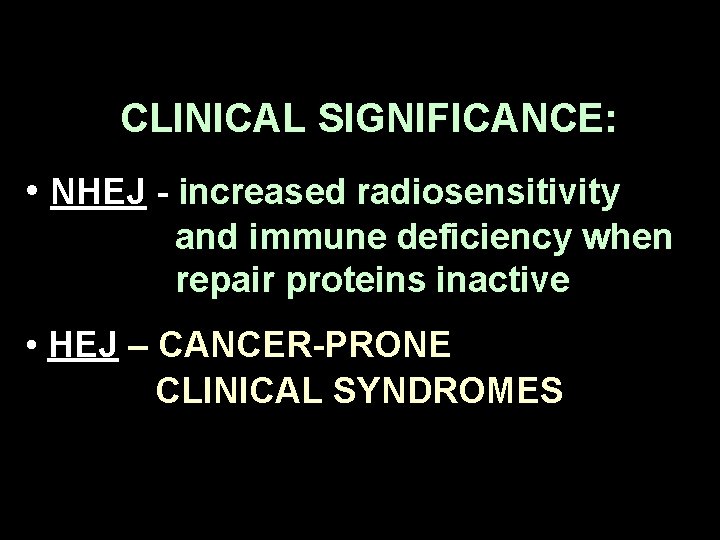 CLINICAL SIGNIFICANCE:

• NHEJ - increased radiosensitivity and immune deficiency when repair proteins inactive

• HEJ – CANCER-PRONE CLINICAL SYNDROMES